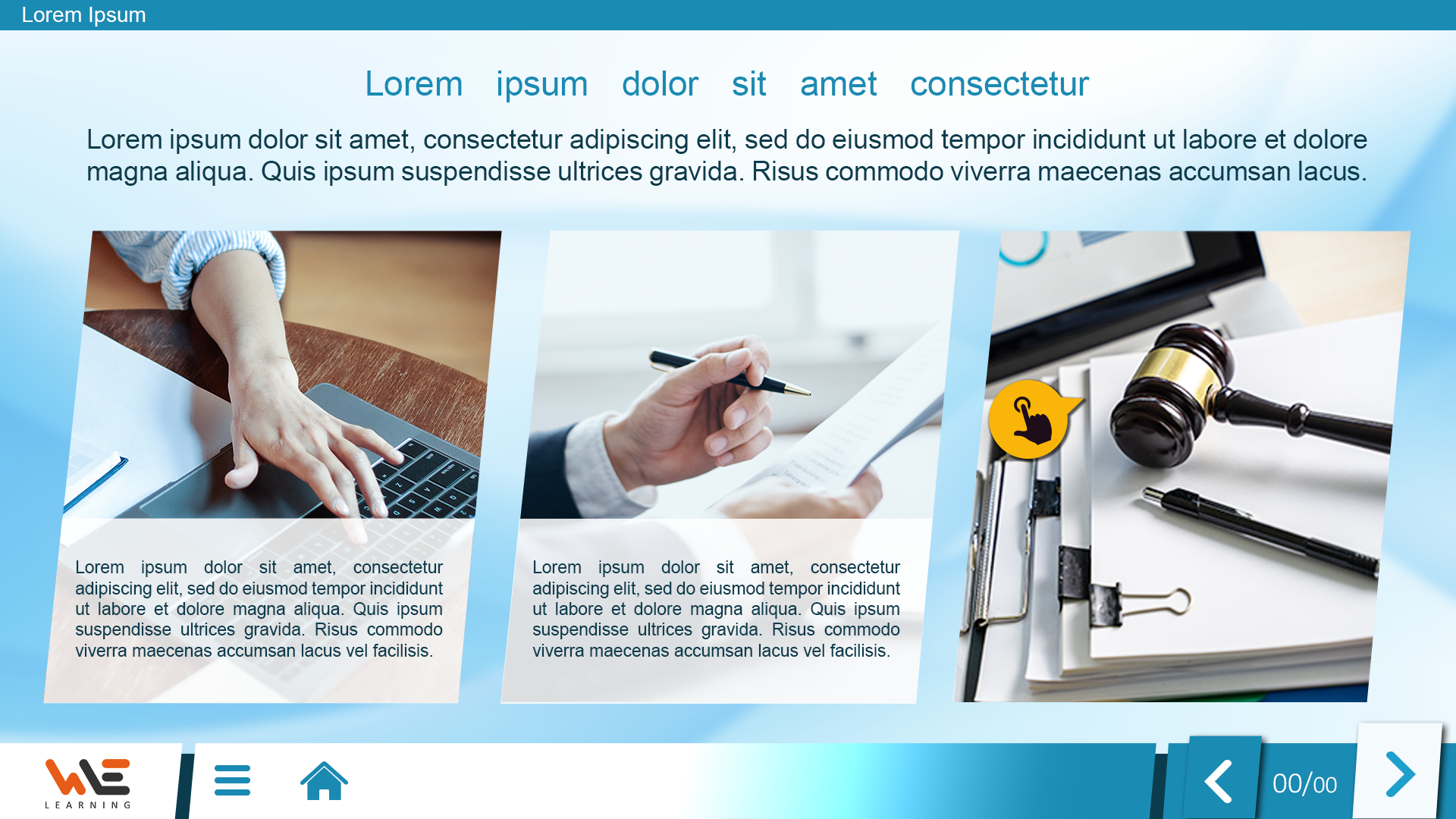 Lorem Ipsum

Lorem ipsum dolor sit amet consectetur

Lorem ipsum dolor sit amet, consectetur adipiscing elit, sed do eiusmod tempor incididunt ut labore et dolore magna aliqua. Quis ipsum suspendisse ultrices gravida. Risus commodo viverra maecenas accumsan lacus.

Lorem ipsum dolor sit amet, consectetur adipiscing elit, sed do eiusmod tempor incididunt ut labore et dolore magna aliqua. Quis ipsum suspendisse ultrices gravida. Risus commodo viverra maecenas accumsan lacus vel facilisis.

Lorem ipsum dolor sit amet, consectetur adipiscing elit, sed do eiusmod tempor incididunt ut labore et dolore magna aliqua. Quis ipsum suspendisse ultrices gravida. Risus commodo viverra maecenas accumsan lacus vel facilisis.

WE
LEARNING

00/00